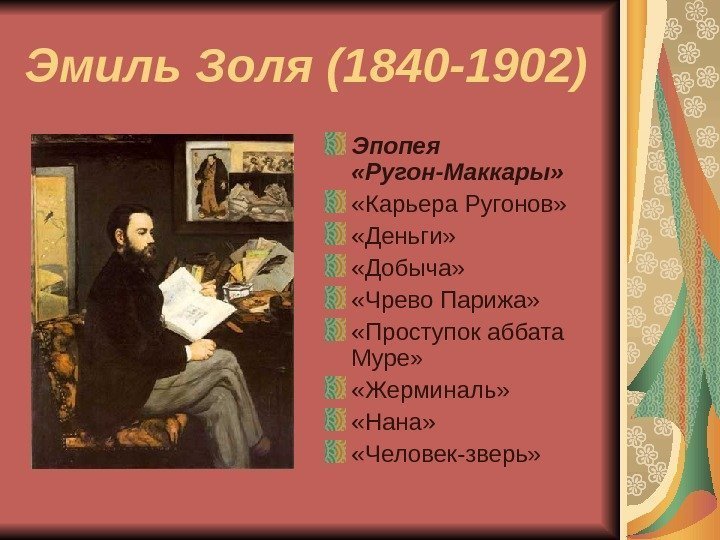 Эмиль Золя (1840-1902)

Эпопея «Ругон-Маккары»

«Карьера Ругонов»

«Деньги»

«Добыча»

«Чрево Парижа»

«Проступок аббата Муре»

«Жерминаль»

«Нана»

«Человек-зверь»